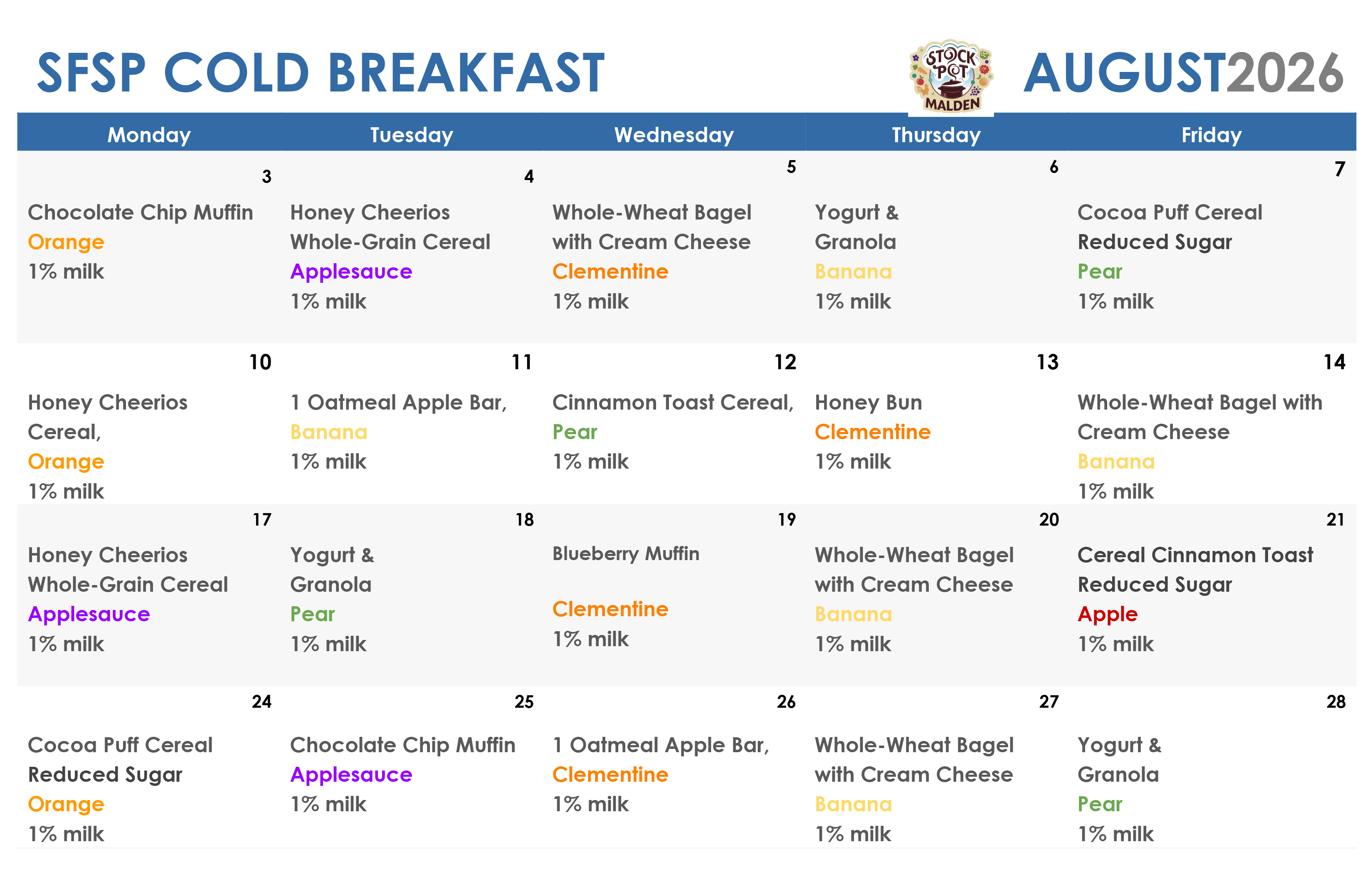 SFSP COLD BREAKFAST

STOCK POT MALDEN

AUGUST2026

| Monday | Tuesday | Wednesday | Thursday | Friday |
|---|---|---|---|---|
| 3 Chocolate Chip Muffin Orange 1% milk | 4 Honey Cheerios Whole-Grain Cereal Applesauce 1% milk | 5 Whole-Wheat Bagel with Cream Cheese Clementine 1% milk | 6 Yogurt & Granola Banana 1% milk | 7 Cocoa Puff Cereal Reduced Sugar Pear 1% milk |
| 10 Honey Cheerios Cereal, Orange 1% milk | 11 1 Oatmeal Apple Bar, Banana 1% milk | 12 Cinnamon Toast Cereal, Pear 1% milk | 13 Honey Bun Clementine 1% milk | 14 Whole-Wheat Bagel with Cream Cheese Banana 1% milk |
| 17 Honey Cheerios Whole-Grain Cereal Applesauce 1% milk | 18 Yogurt & Granola Pear 1% milk | 19 Blueberry Muffin Clementine 1% milk | 20 Whole-Wheat Bagel with Cream Cheese Banana 1% milk | 21 Cereal Cinnamon Toast Reduced Sugar Apple 1% milk |
| 24 Cocoa Puff Cereal Reduced Sugar Orange 1% milk | 25 Chocolate Chip Muffin Applesauce 1% milk | 26 1 Oatmeal Apple Bar, Clementine 1% milk | 27 Whole-Wheat Bagel with Cream Cheese Banana 1% milk | 28 Yogurt & Granola Pear 1% milk |